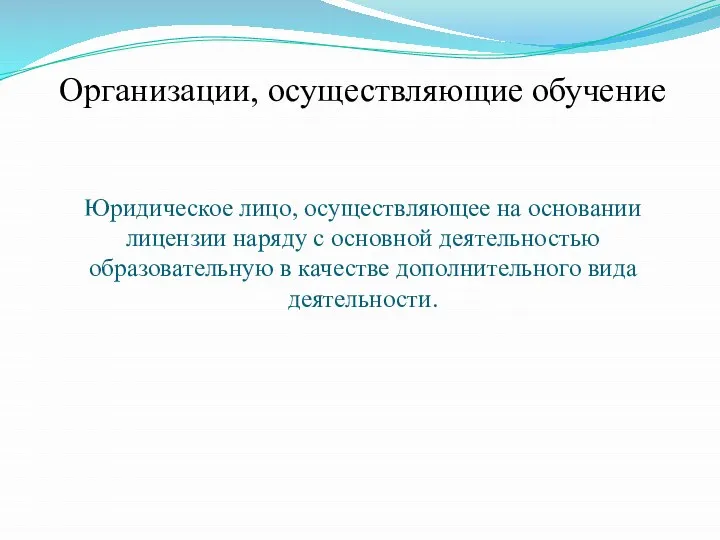 Организации, осуществляющие обучение

Юридическое лицо, осуществляющее на основании лицензии наряду с основной деятельностью образовательную в качестве дополнительного вида деятельности.